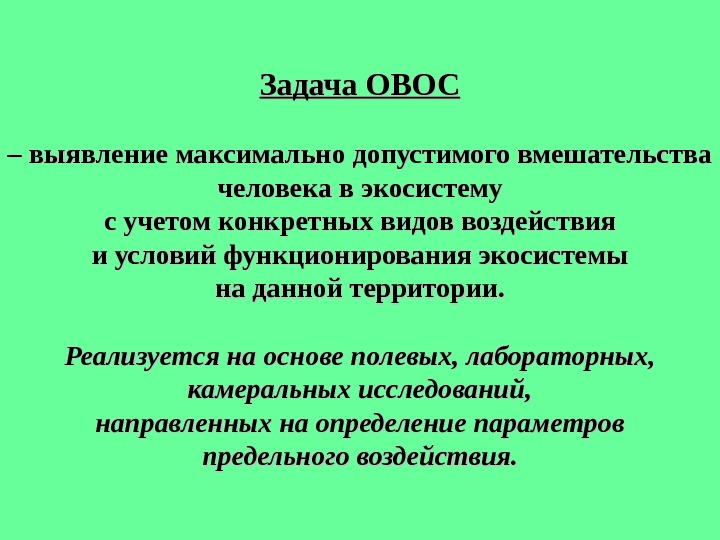 Задача ОВОС

– выявление максимально допустимого вмешательства человека в экосистему с учетом конкретных видов воздействия и условий функционирования экосистемы на данной территории.

Реализуется на основе полевых, лабораторных, камеральных исследований, направленных на определение параметров предельного воздействия.